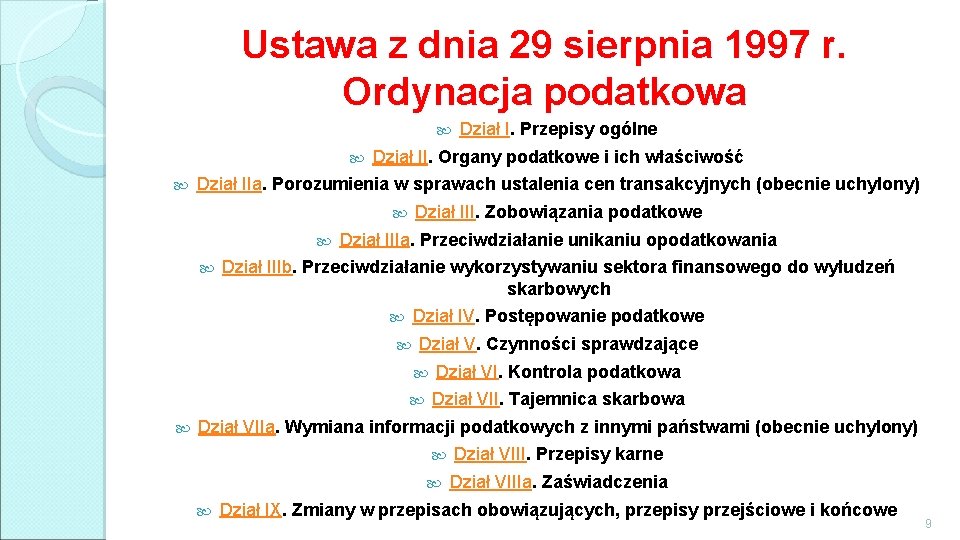 Ustawa z dnia 29 sierpnia 1997 r. Ordynacja podatkowa

Dział I. Przepisy ogólne

Dział II. Organy podatkowe i ich właściwość

Dział IIa. Porozumienia w sprawach ustalenia cen transakcyjnych (obecnie uchylony)

Dział III. Zobowiązania podatkowe

Dział IIIa. Przeciwdziałanie unikaniu opodatkowania

Dział IIIb. Przeciwdziałanie wykorzystywaniu sektora finansowego do wyłudzeń skarbowych

Dział IV. Postępowanie podatkowe

Dział V. Czynności sprawdzające

Dział VI. Kontrola podatkowa

Dział VII. Tajemnica skarbowa

Dział VIIa. Wymiana informacji podatkowych z innymi państwami (obecnie uchylony)

Dział VIII. Przepisy karne

Dział VIIIa. Zaświadczenia

Dział IX. Zmiany w przepisach obowiązujących, przepisy przejściowe i końcowe

9